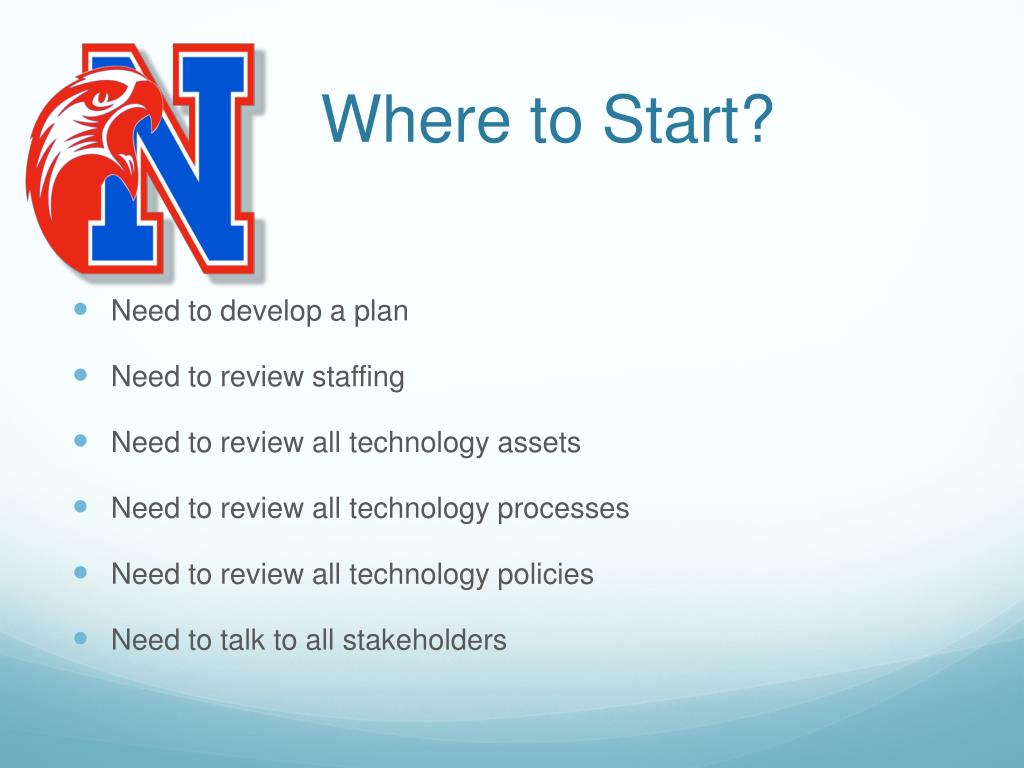 N

Where to Start?

- Need to develop a plan
- Need to review staffing
- Need to review all technology assets
- Need to review all technology processes
- Need to review all technology policies
- Need to talk to all stakeholders